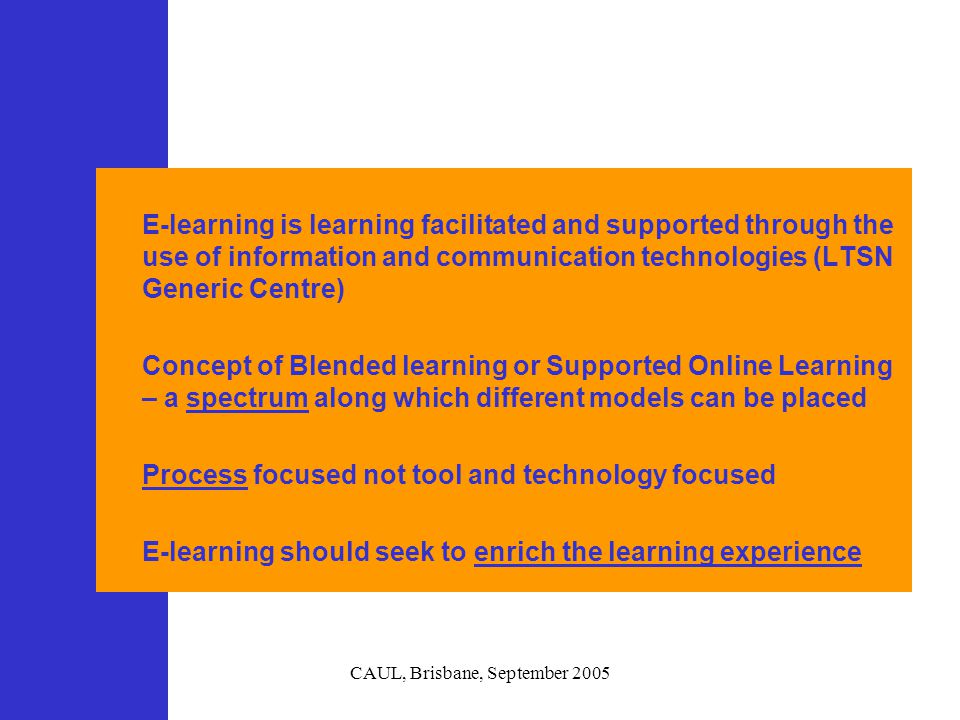 E-learning is learning facilitated and supported through the use of information and communication technologies (LTSN Generic Centre)

Concept of Blended learning or Supported Online Learning – a spectrum along which different models can be placed

Process focused not tool and technology focused

E-learning should seek to enrich the learning experience

CAUL, Brisbane, September 2005